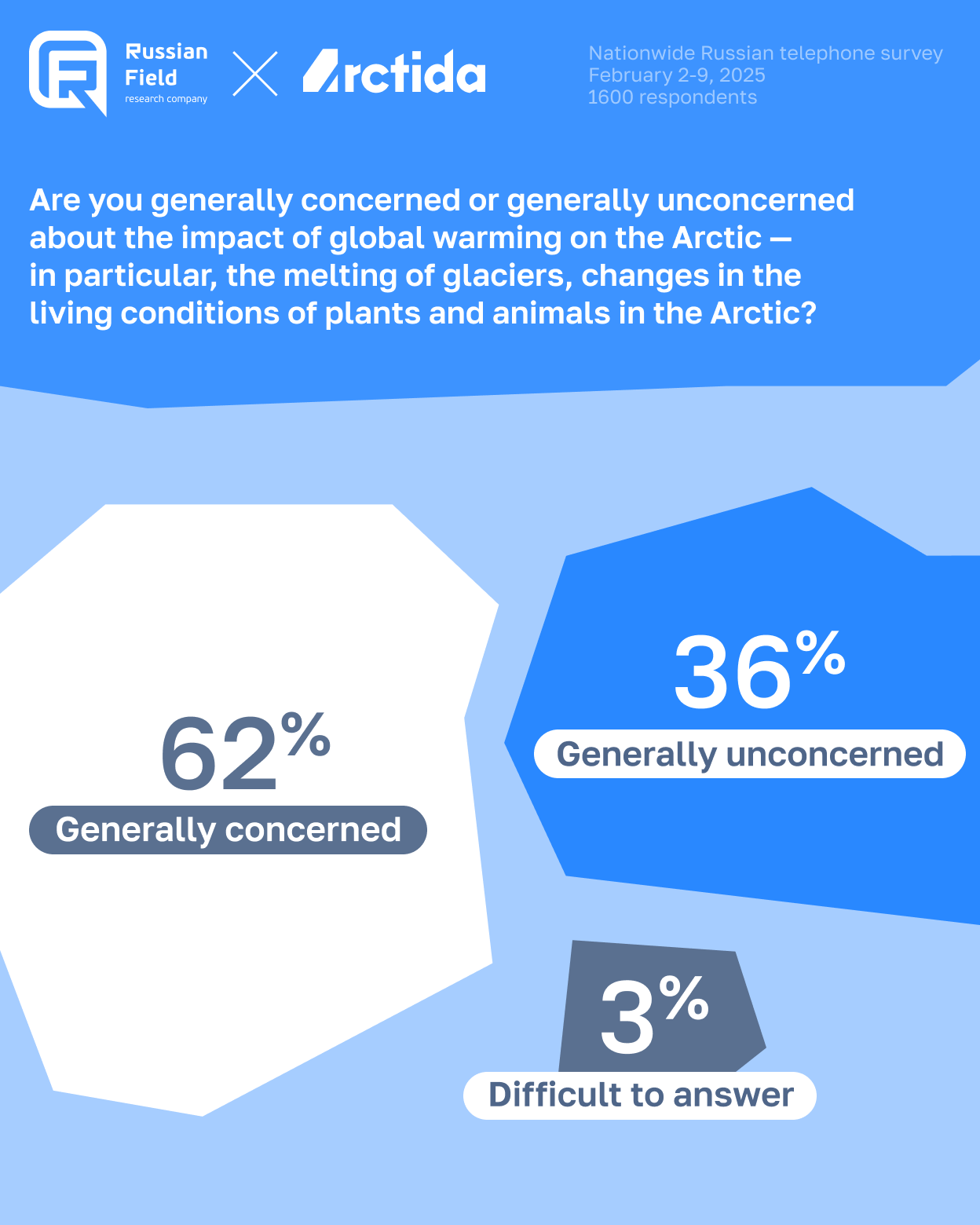 Russian Field research company

Arctida

Nationwide Russian telephone survey
February 2-9, 2025
1600 respondents

Are you generally concerned or generally unconcerned about the impact of global warming on the Arctic — in particular, the melting of glaciers, changes in the living conditions of plants and animals in the Arctic?

62%
Generally concerned

36%
Generally unconcerned

3%
Difficult to answer